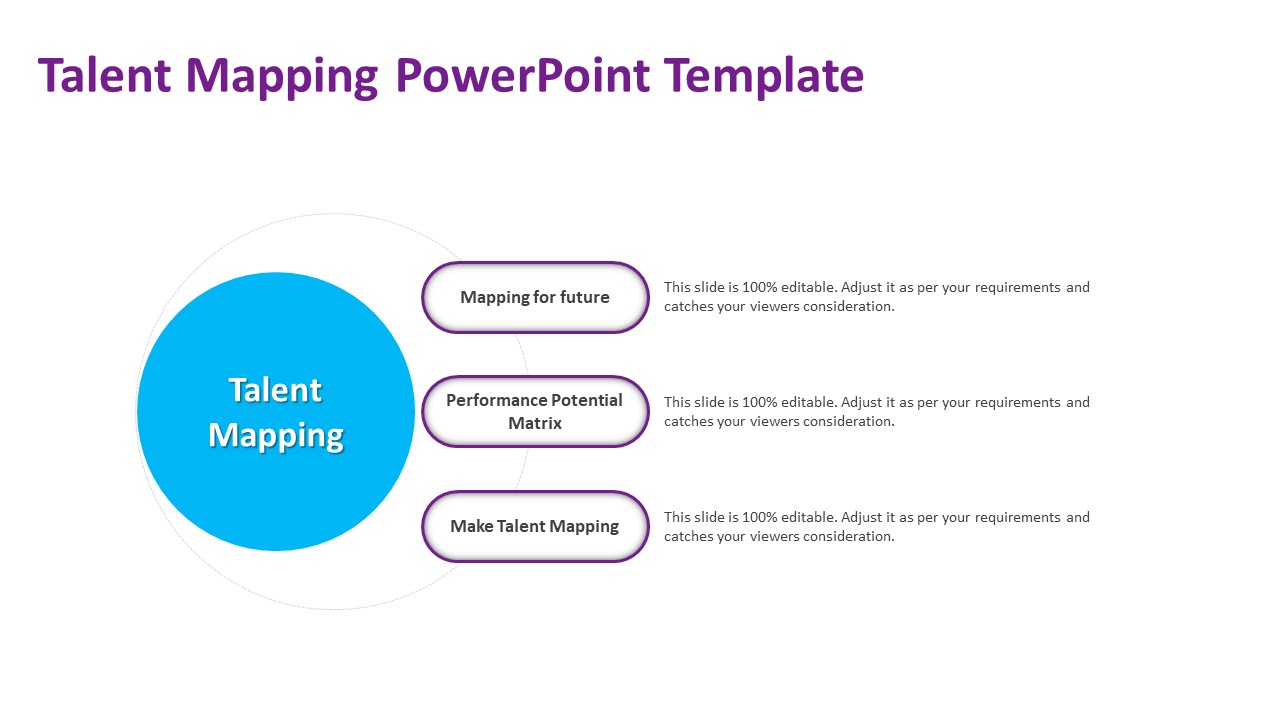 Talent Mapping PowerPoint Template

Talent Mapping

Mapping for future

This slide is 100% editable. Adjust it as per your requirements and catches your viewers consideration.

Performance Potential Matrix

This slide is 100% editable. Adjust it as per your requirements and catches your viewers consideration.

Make Talent Mapping

This slide is 100% editable. Adjust it as per your requirements and catches your viewers consideration.